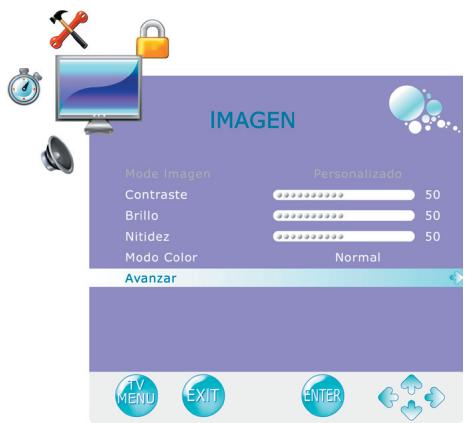 IMAGEN

Mode Imagen Personalizado
Contraste 50
Brillo 50
Nitidez 50
Modo Color Normal
Avanzar

TV MENU
EXIT
ENTER